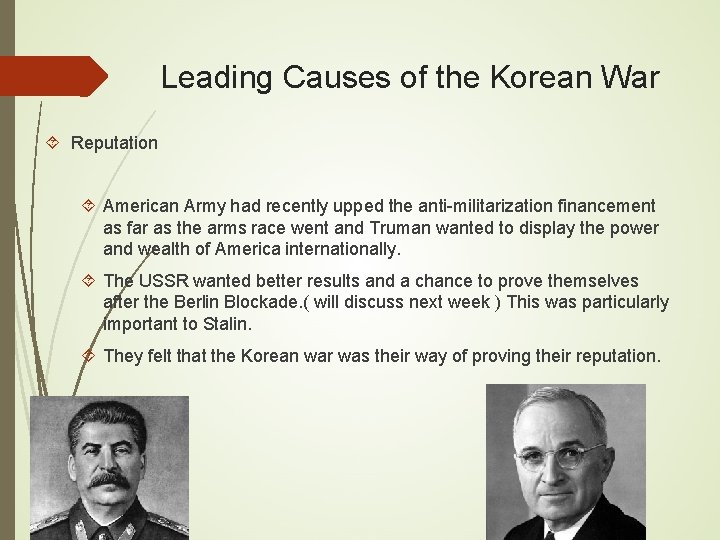 Leading Causes of the Korean War

Reputation

American Army had recently upped the anti-militarization financement as far as the arms race went and Truman wanted to display the power and wealth of America internationally.

The USSR wanted better results and a chance to prove themselves after the Berlin Blockade.( will discuss next week ) This was particularly important to Stalin.

They felt that the Korean war was their way of proving their reputation.